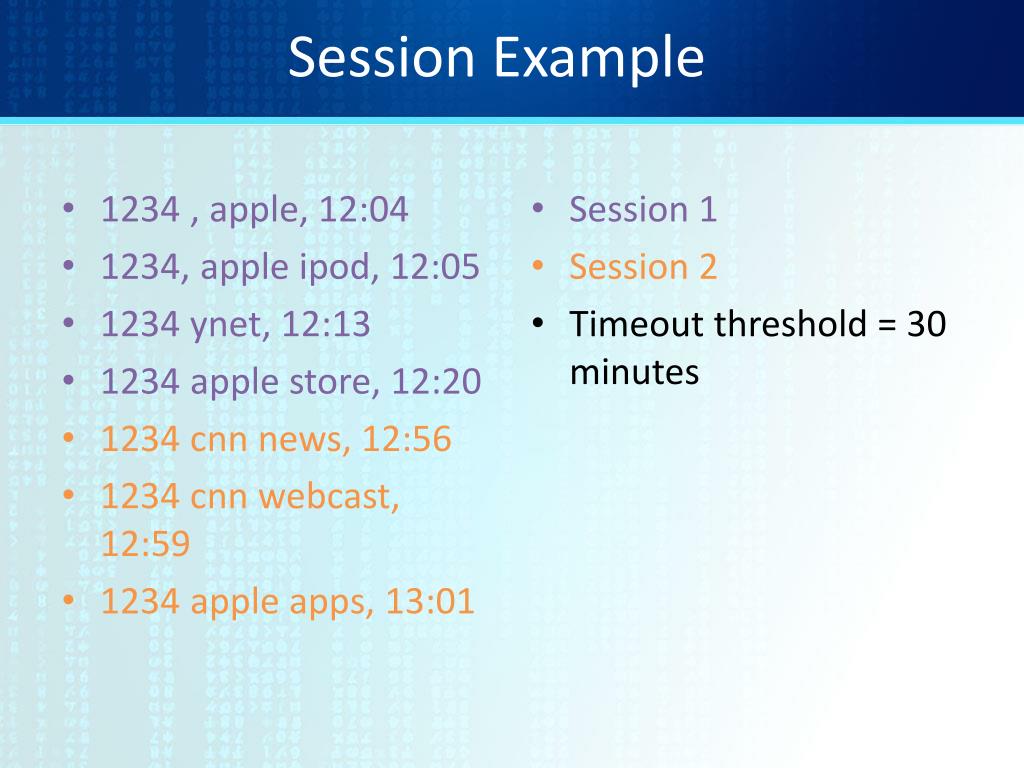 Session Example

• 1234 , apple, 12:04
• 1234, apple ipod, 12:05
• 1234 ynet, 12:13
• 1234 apple store, 12:20
• 1234 cnn news, 12:56
• 1234 cnn webcast, 12:59
• 1234 apple apps, 13:01

• Session 1
• Session 2
• Timeout threshold = 30 minutes